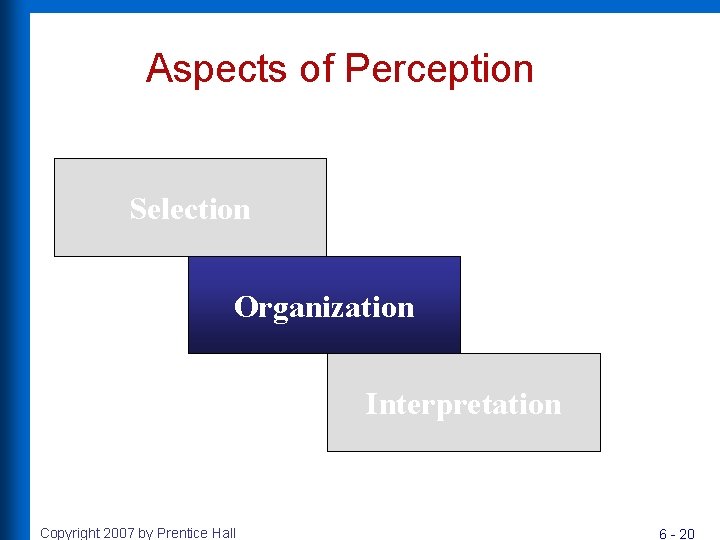 Aspects of Perception

Selection

Organization

Interpretation

Copyright 2007 by Prentice Hall

6 - 20